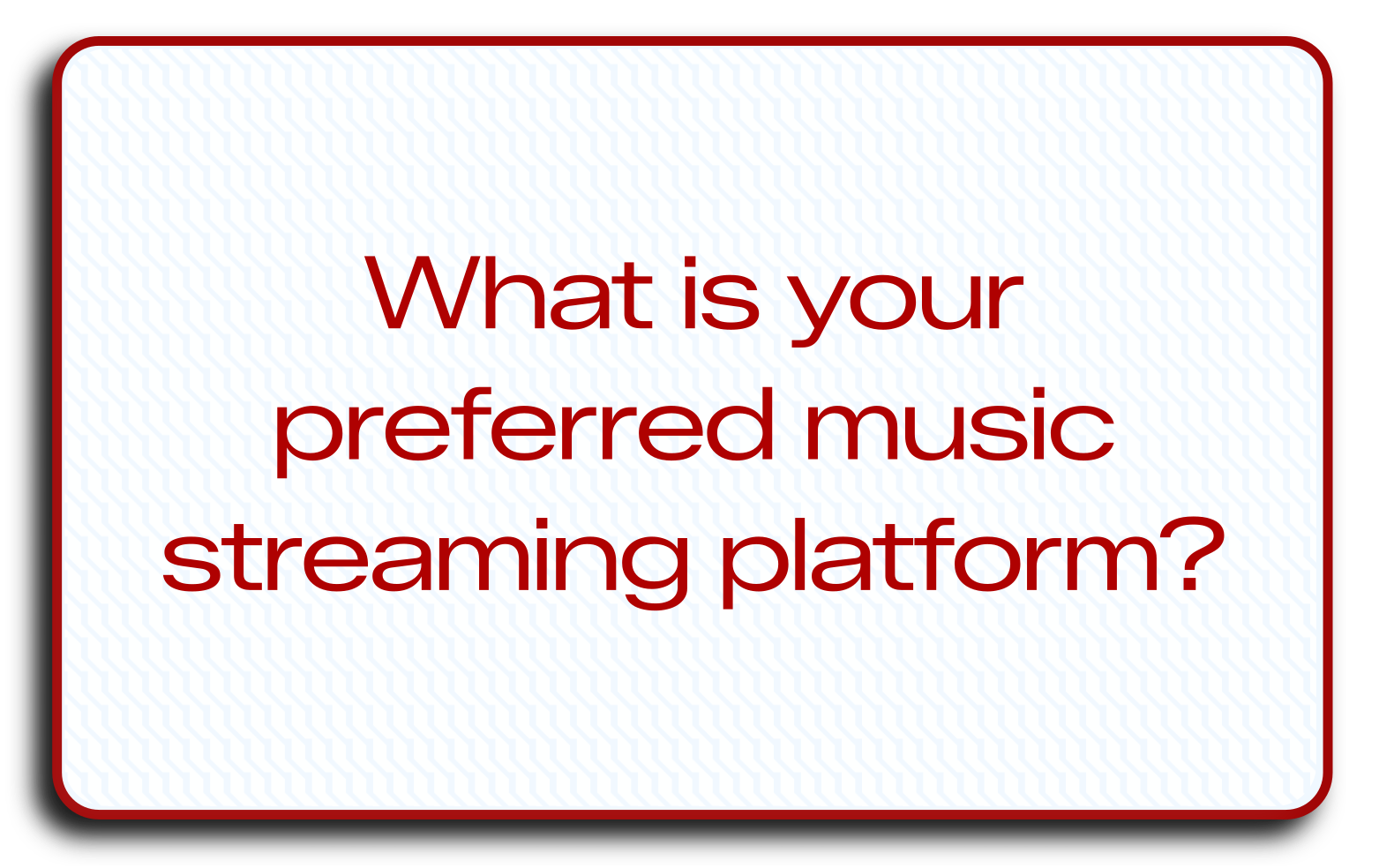 What is your preferred music streaming platform?